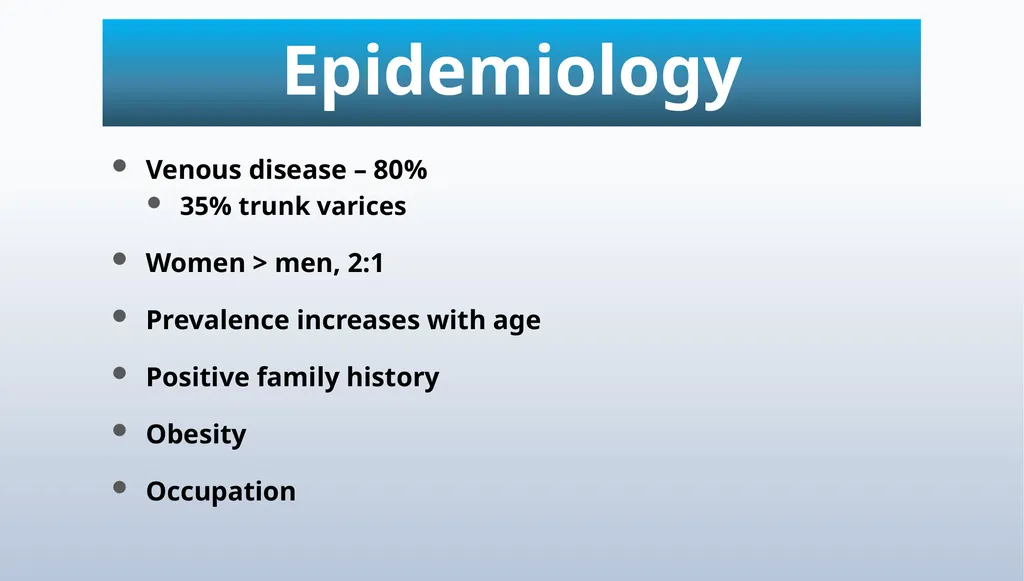 Epidemiology

- Venous disease – 80%
  - 35% trunk varices
- Women > men, 2:1
- Prevalence increases with age
- Positive family history
- Obesity
- Occupation